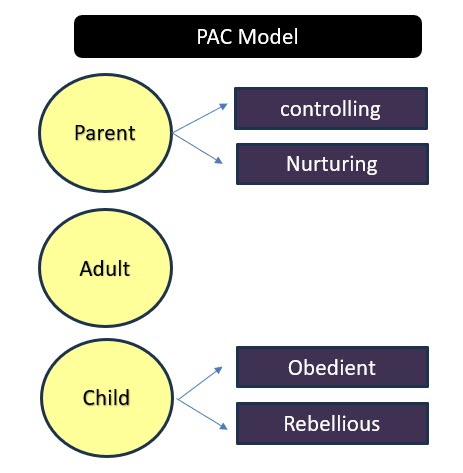 PAC Model

Parent

controlling

Nurturing

Adult

Child

Obedient

Rebellious